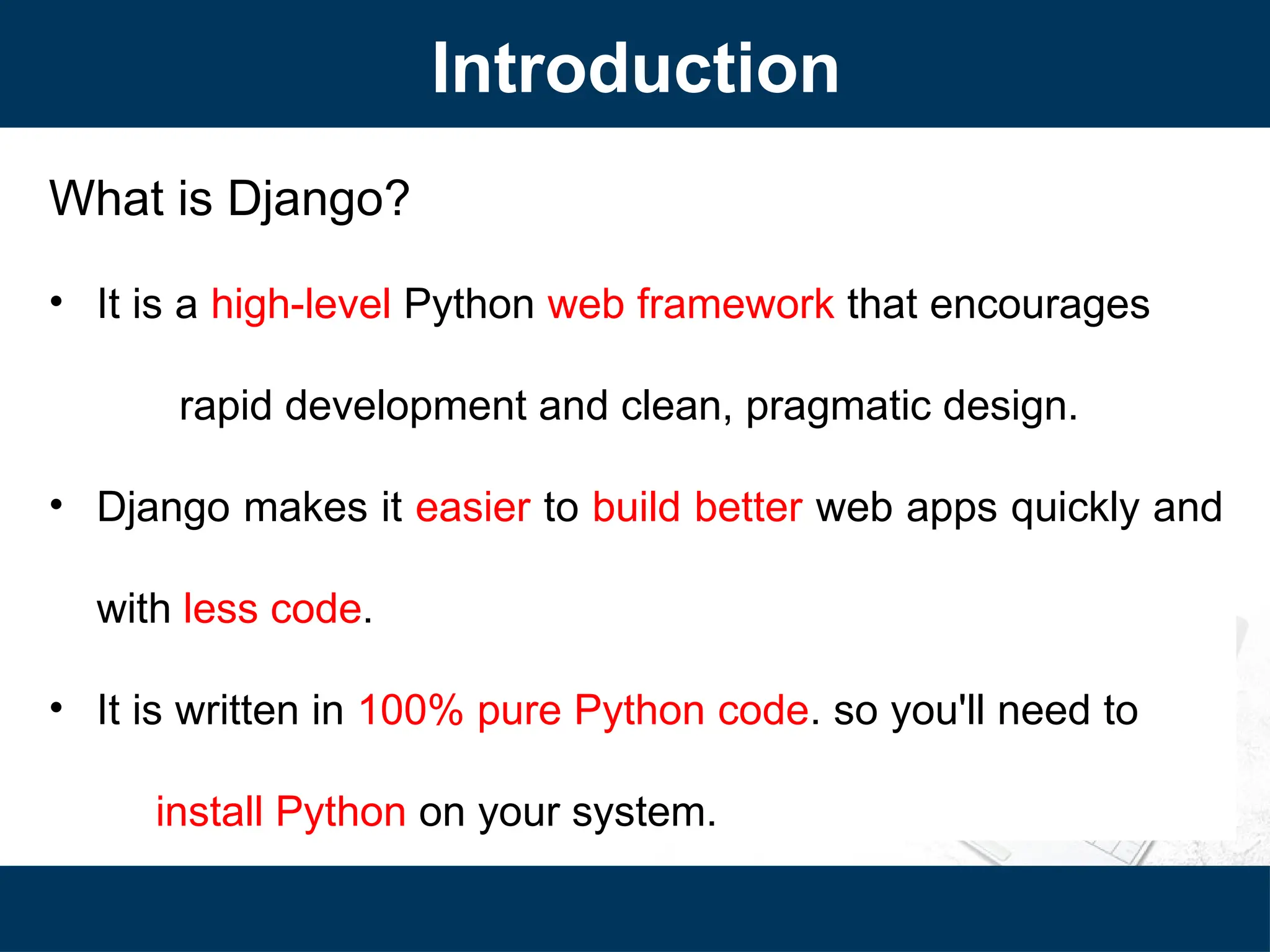 Introduction

What is Django?

• It is a high-level Python web framework that encourages rapid development and clean, pragmatic design.

• Django makes it easier to build better web apps quickly and with less code.

• It is written in 100% pure Python code. so you'll need to install Python on your system.